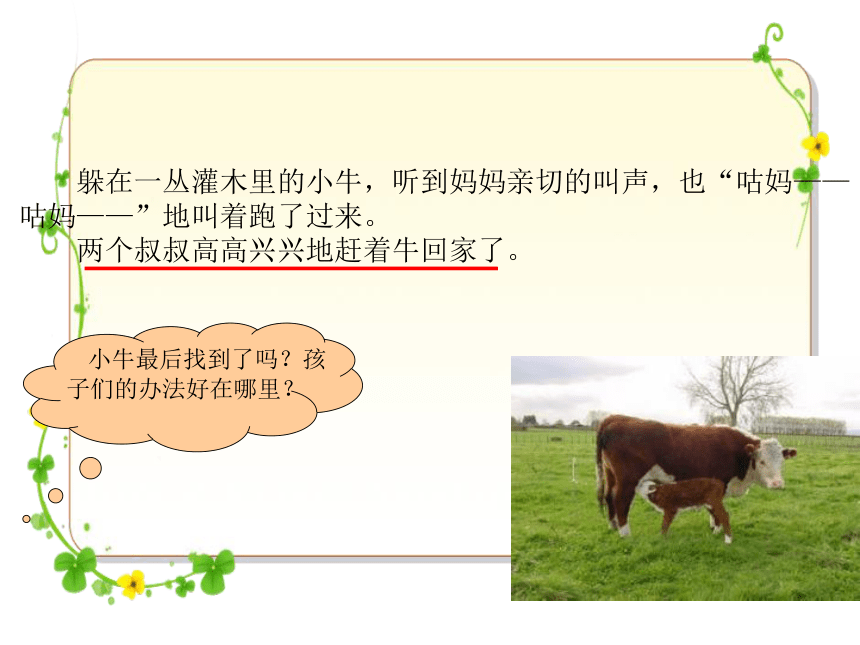 躲在一丛灌木里的小牛，听到妈妈亲切的叫声，也“咕妈——咕妈——”地叫着跑了过来。

两个叔叔高高兴兴地赶着牛回家了。

小牛最后找到了吗？孩子们的办法好在哪里？